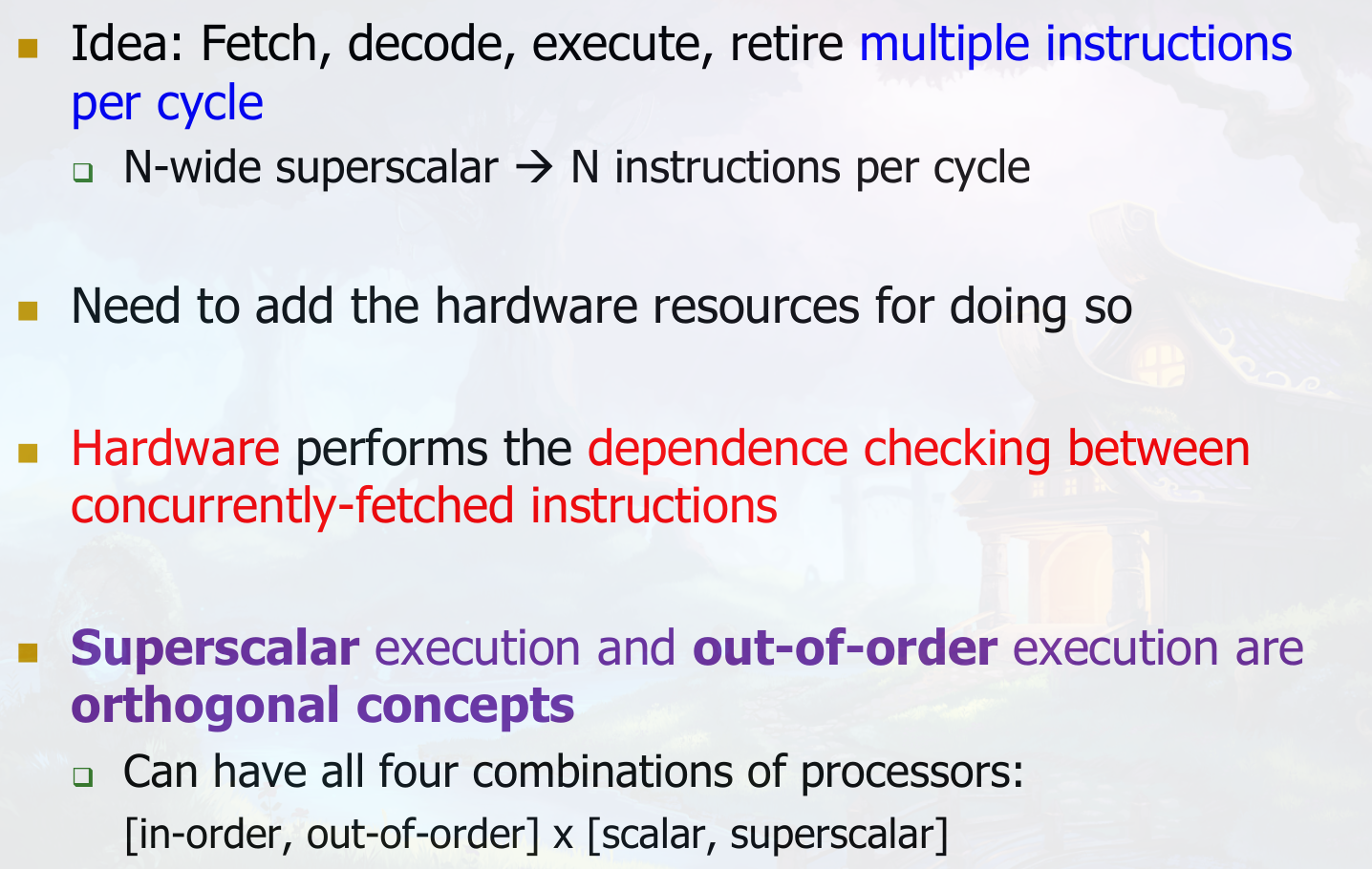 Idea: Fetch, decode, execute, retire multiple instructions per cycle

N-wide superscalar → N instructions per cycle

Need to add the hardware resources for doing so

Hardware performs the dependence checking between concurrently-fetched instructions

Superscalar execution and out-of-order execution are orthogonal concepts

Can have all four combinations of processors:
[in-order, out-of-order] x [scalar, superscalar]